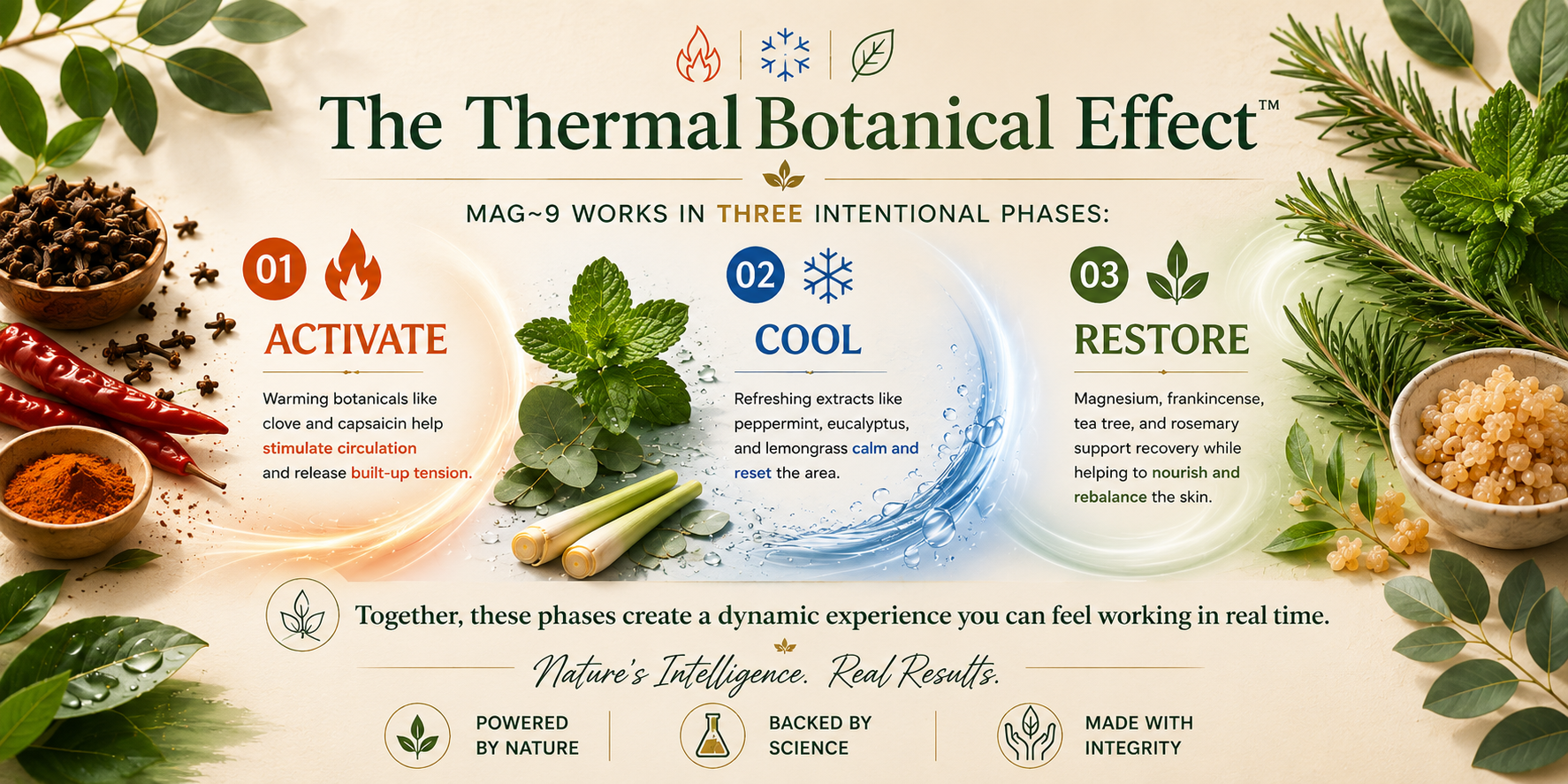 The Thermal Botanical Effect™

MAG~9 WORKS IN THREE INTENTIONAL PHASES:

01 ACTIVATE

Warming botanicals like clove and capsaicin help stimulate circulation and release built-up tension.

02 COOL

Refreshing extracts like peppermint, eucalyptus, and lemongrass calm and reset the area.

03 RESTORE

Magnesium, frankincense, tea tree, and rosemary support recovery while helping to nourish and rebalance the skin.

Together, these phases create a dynamic experience you can feel working in real time.

Nature's Intelligence. Real Results.

POWERED BY NATURE

BACKED BY SCIENCE

MADE WITH INTEGRITY